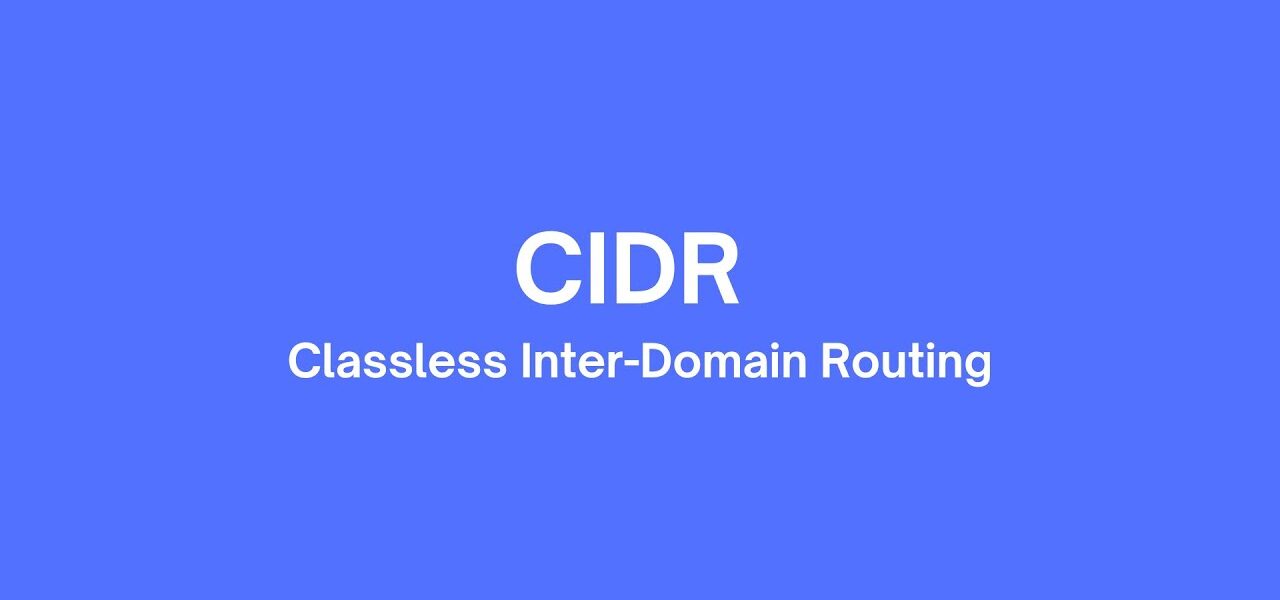 CIDR

Classless Inter-Domain Routing